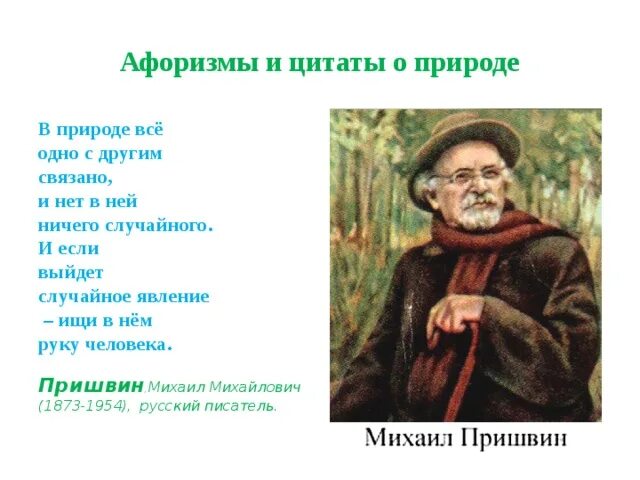 Афоризмы и цитаты о природе

В природе всё одно с другим связано, и нет в ней ничего случайного. И если выйдет случайное явление – ищи в нём руку человека.

Пришвин.Михаил Михайлович (1873-1954), русский писатель.

Михаил Пришвин